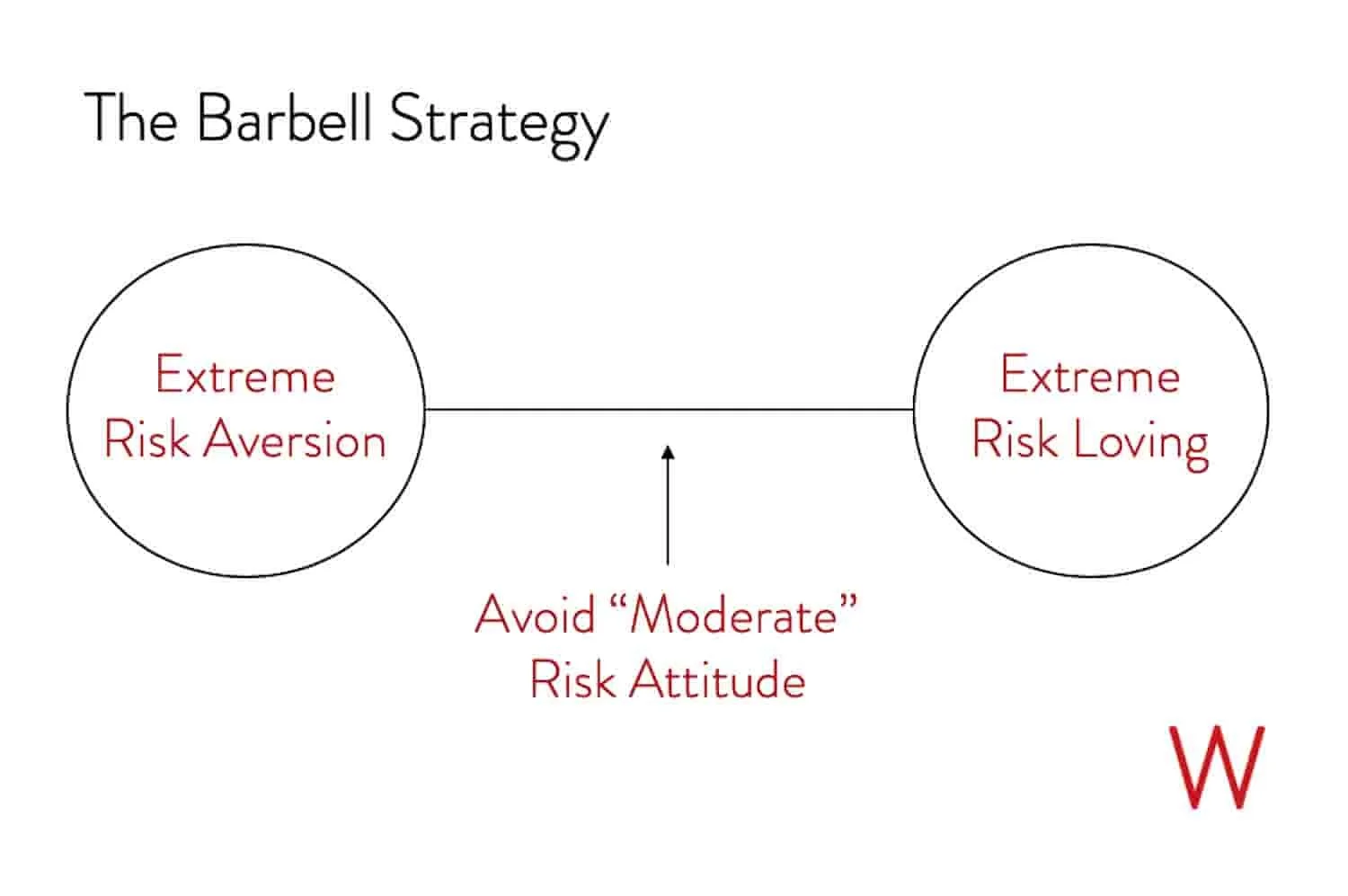 The Barbell Strategy

Extreme Risk Aversion

Extreme Risk Loving

Avoid “Moderate” Risk Attitude

W